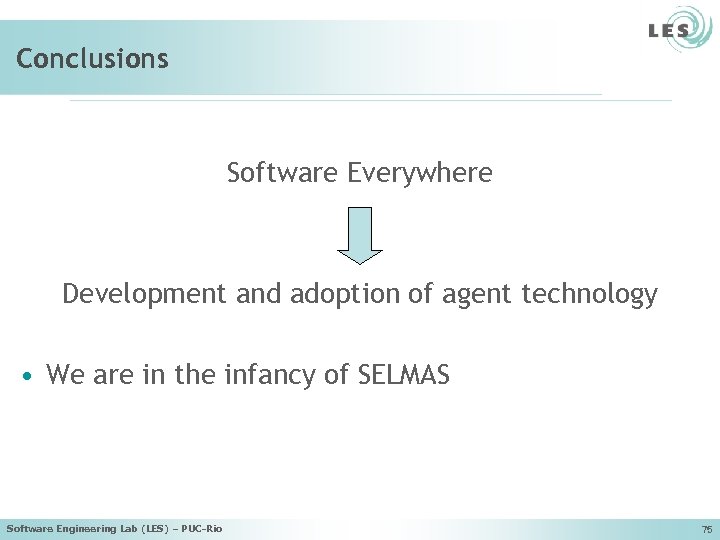 LES

Conclusions

Software Everywhere

Development and adoption of agent technology

• We are in the infancy of SELMAS

Software Engineering Lab (LES) – PUC-Rio

75